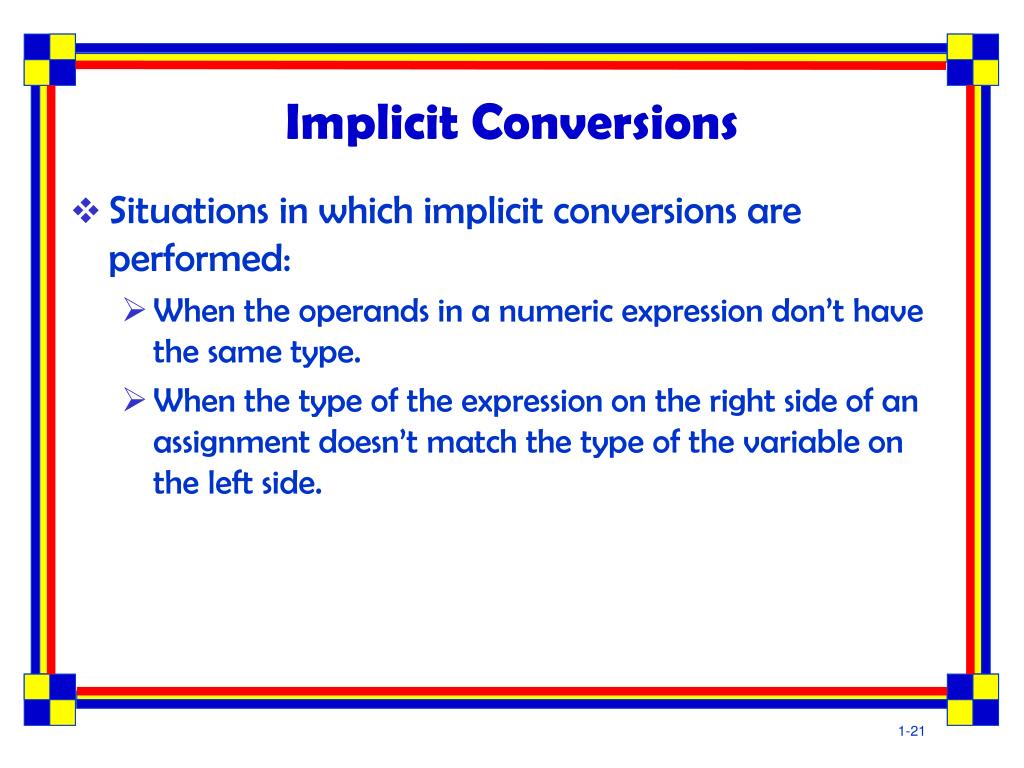 Implicit Conversions

❖ Situations in which implicit conversions are performed:

➢ When the operands in a numeric expression don't have the same type.

➢ When the type of the expression on the right side of an assignment doesn't match the type of the variable on the left side.

1-21